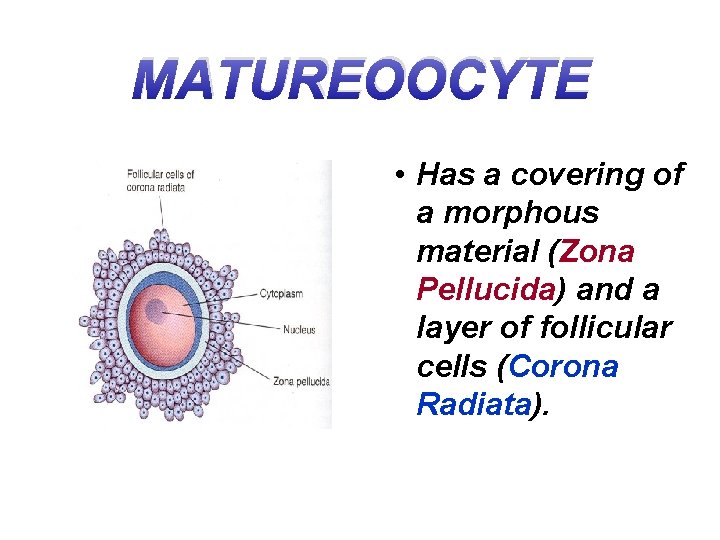 MATUREOOCYTE

Follicular cells of corona radiata

Cytoplasm

Nucleus

Zona pellucida

• Has a covering of a morphous material (Zona Pellucida) and a layer of follicular cells (Corona Radiata).